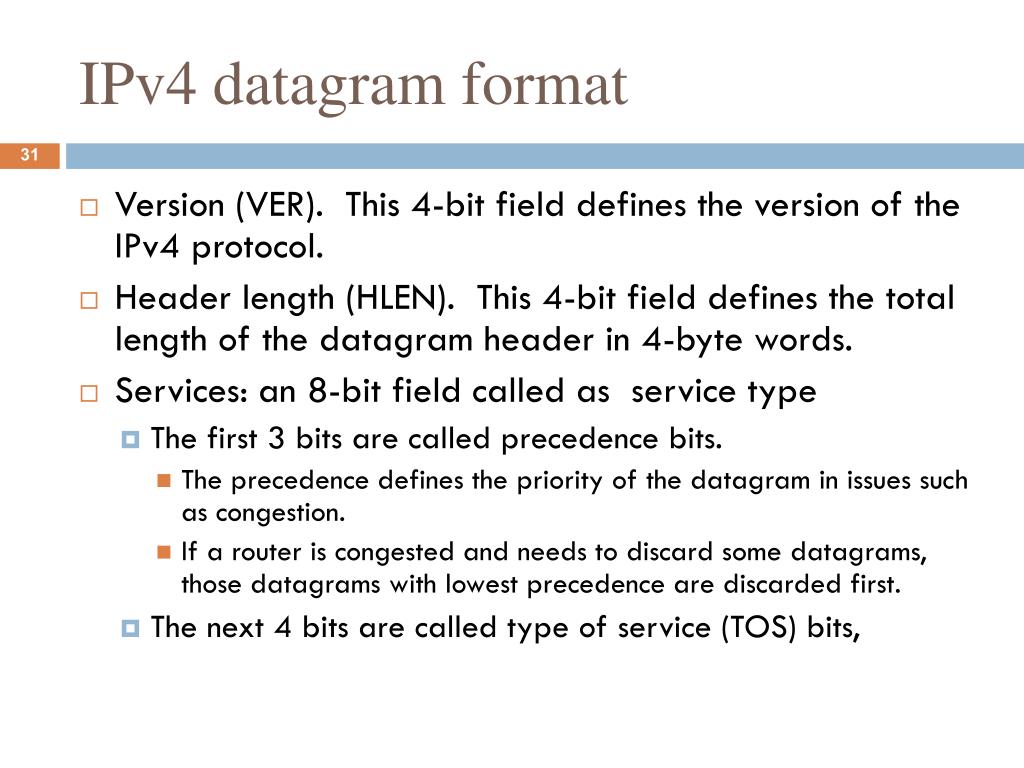 IPv4 datagram format

31

Version (VER). This 4-bit field defines the version of the IPv4 protocol.

Header length (HLEN). This 4-bit field defines the total length of the datagram header in 4-byte words.

Services: an 8-bit field called as service type

The first 3 bits are called precedence bits.

The precedence defines the priority of the datagram in issues such as congestion.

If a router is congested and needs to discard some datagrams, those datagrams with lowest precedence are discarded first.

The next 4 bits are called type of service (TOS) bits,